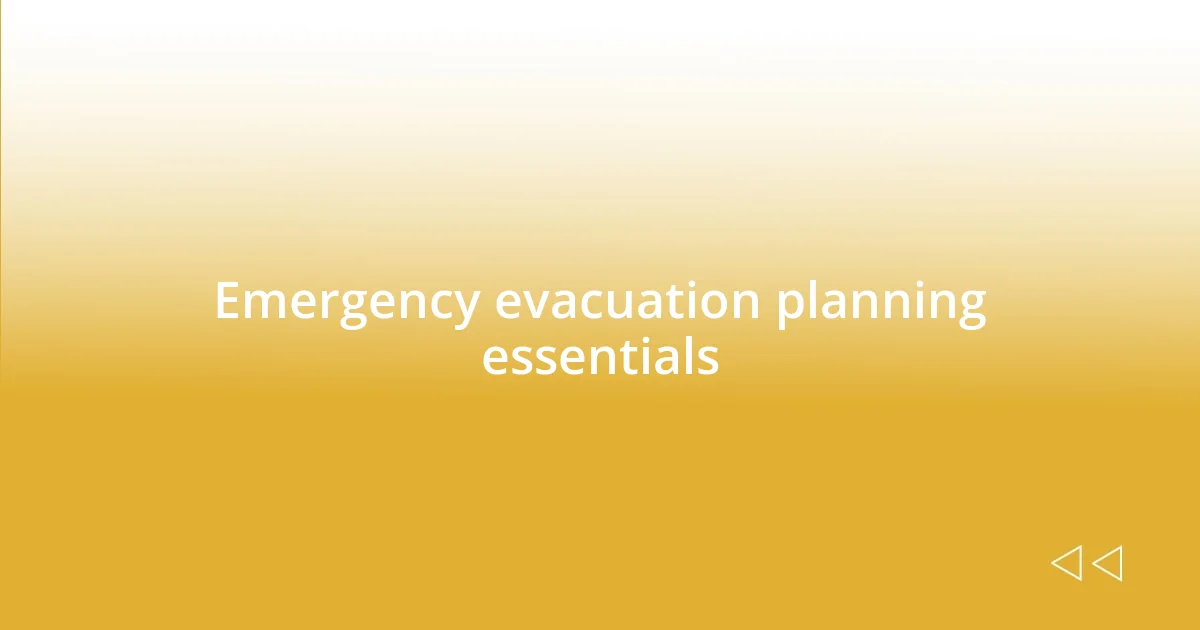 Emergency evacuation planning essentials